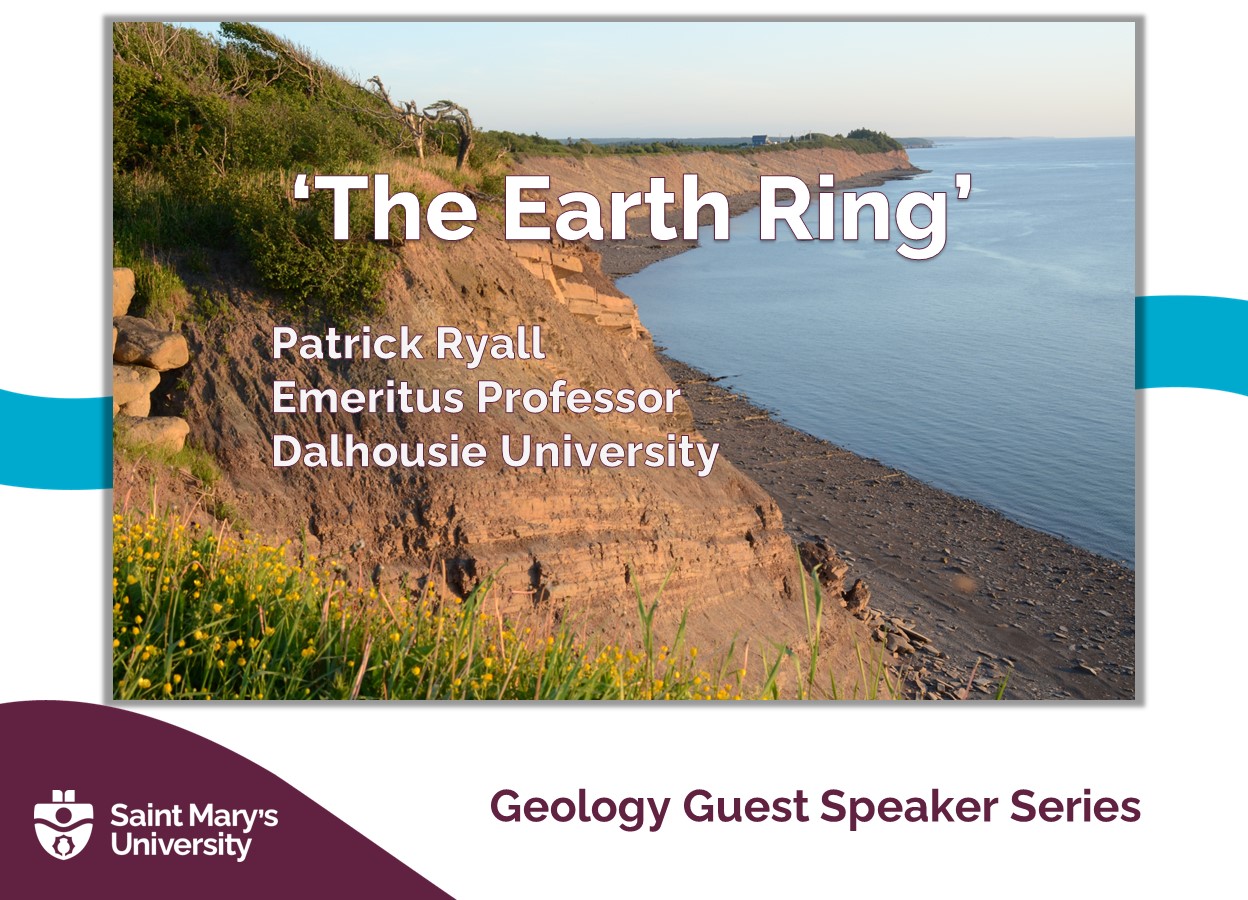 ‘The Earth Ring’

Patrick Ryall
Emeritus Professor
Dalhousie University

Saint Mary's University

Geology Guest Speaker Series